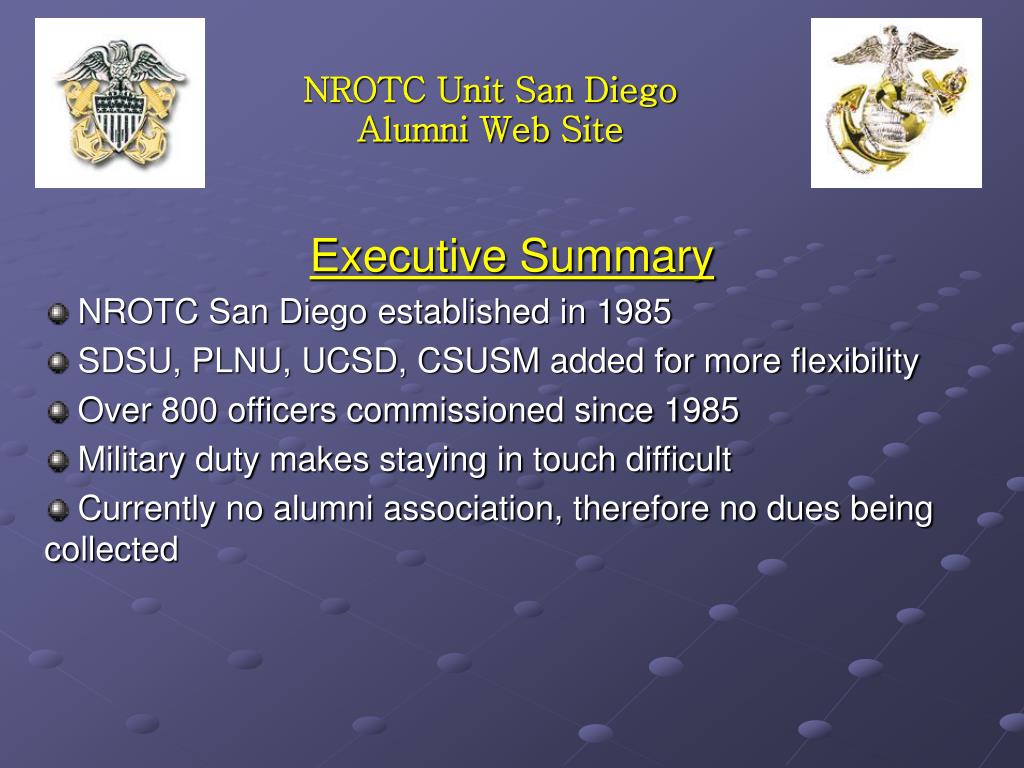 NROTC Unit San Diego
Alumni Web Site

Executive Summary

NROTC San Diego established in 1985

SDSU, PLNU, UCSD, CSUSM added for more flexibility

Over 800 officers commissioned since 1985

Military duty makes staying in touch difficult

Currently no alumni association, therefore no dues being collected